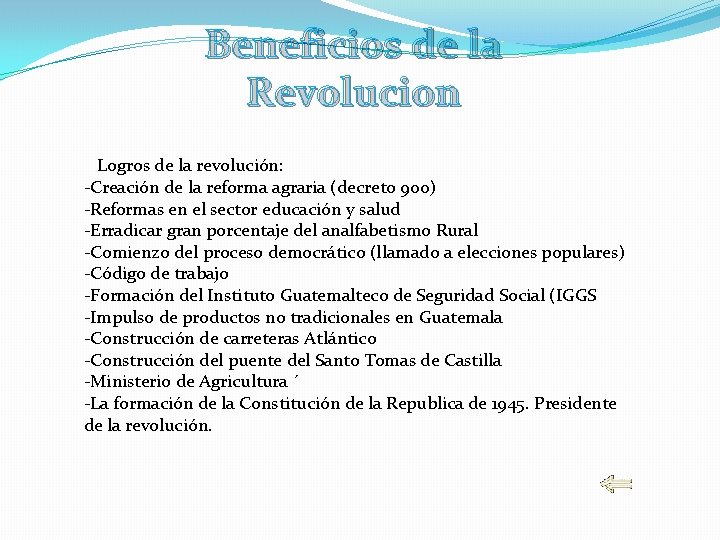 Beneficios de la Revolucion

Logros de la revolución:
-Creación de la reforma agraria (decreto 900)
-Reformas en el sector educación y salud
-Erradicar gran porcentaje del analfabetismo Rural
-Comienzo del proceso democrático (llamado a elecciones populares)
-Código de trabajo
-Formación del Instituto Guatemalteco de Seguridad Social (IGGS
-Impulso de productos no tradicionales en Guatemala
-Construcción de carreteras Atlántico
-Construcción del puente del Santo Tomas de Castilla
-Ministerio de Agricultura ´
-La formación de la Constitución de la Republica de 1945. Presidente de la revolución.